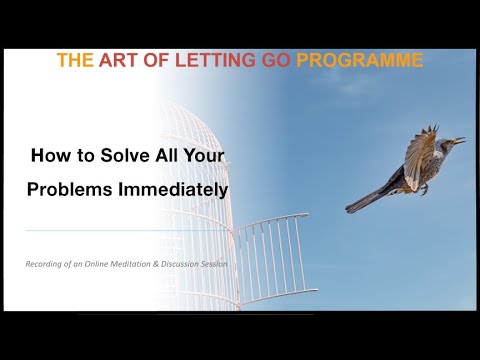 THE ART OF LETTING GO PROGRAMME

How to Solve All Your Problems Immediately

Recording of an Online Meditation & Discussion Session